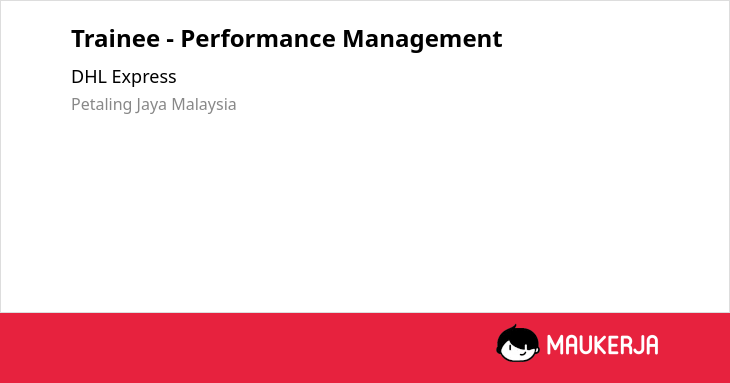 Trainee - Performance Management

DHL Express

Petaling Jaya Malaysia

MAUKERJA